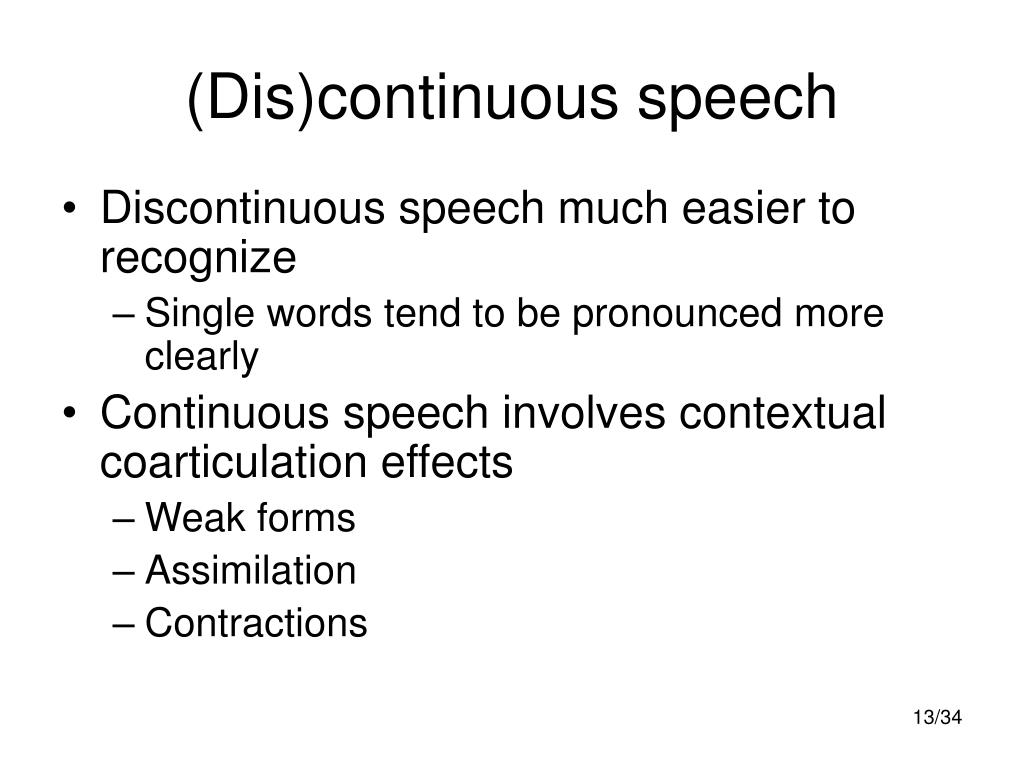 (Dis)continuous speech

• Discontinuous speech much easier to recognize
– Single words tend to be pronounced more clearly
• Continuous speech involves contextual coarticulation effects
– Weak forms
– Assimilation
– Contractions

13/34